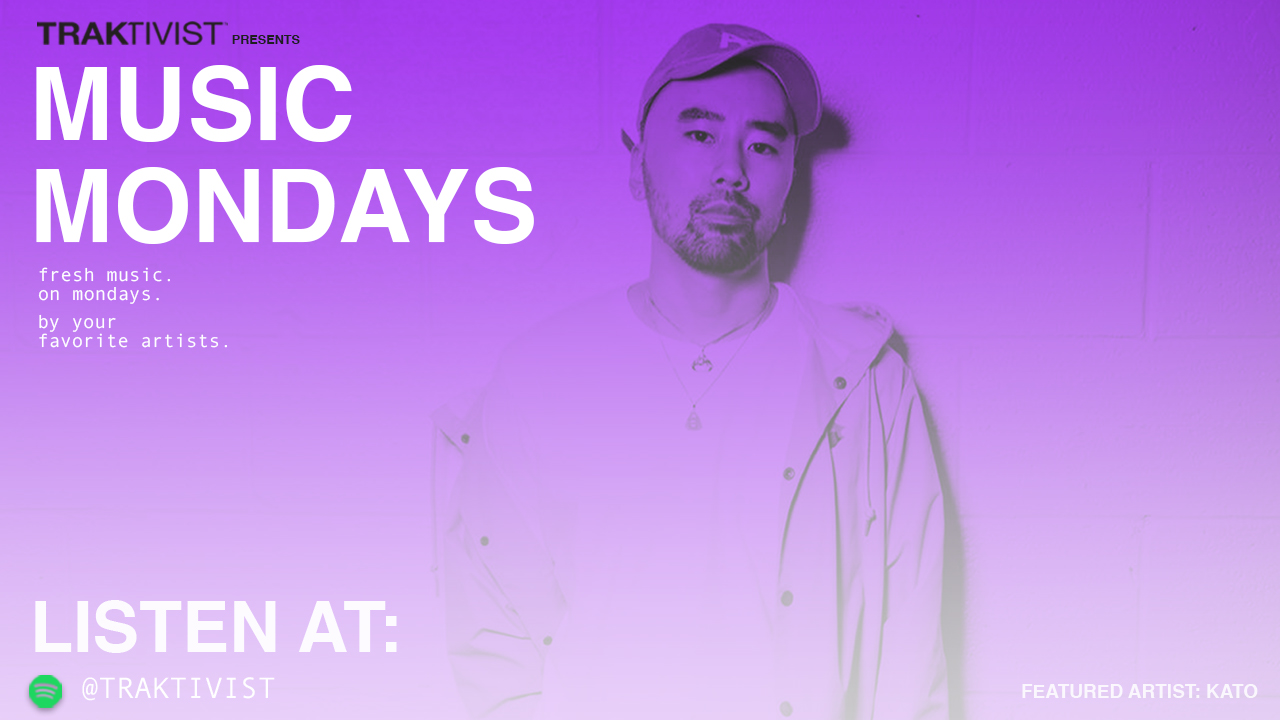 TRAKTIVIST™ PRESENTS

MUSIC MONDAYS

fresh music.
on mondays.

by your
favorite artists.

LISTEN AT:

@TRAKTIVIST

FEATURED ARTIST: KATO